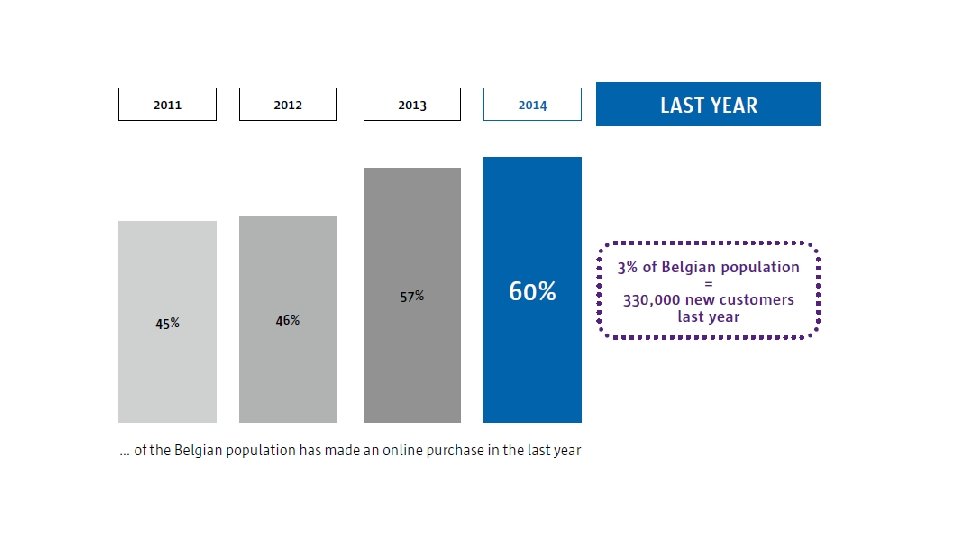 2011
2012
2013
2014
LAST YEAR

45%
46%
57%
60%

3% of Belgian population
=
330,000 new customers
last year

... of the Belgian population has made an online purchase in the last year